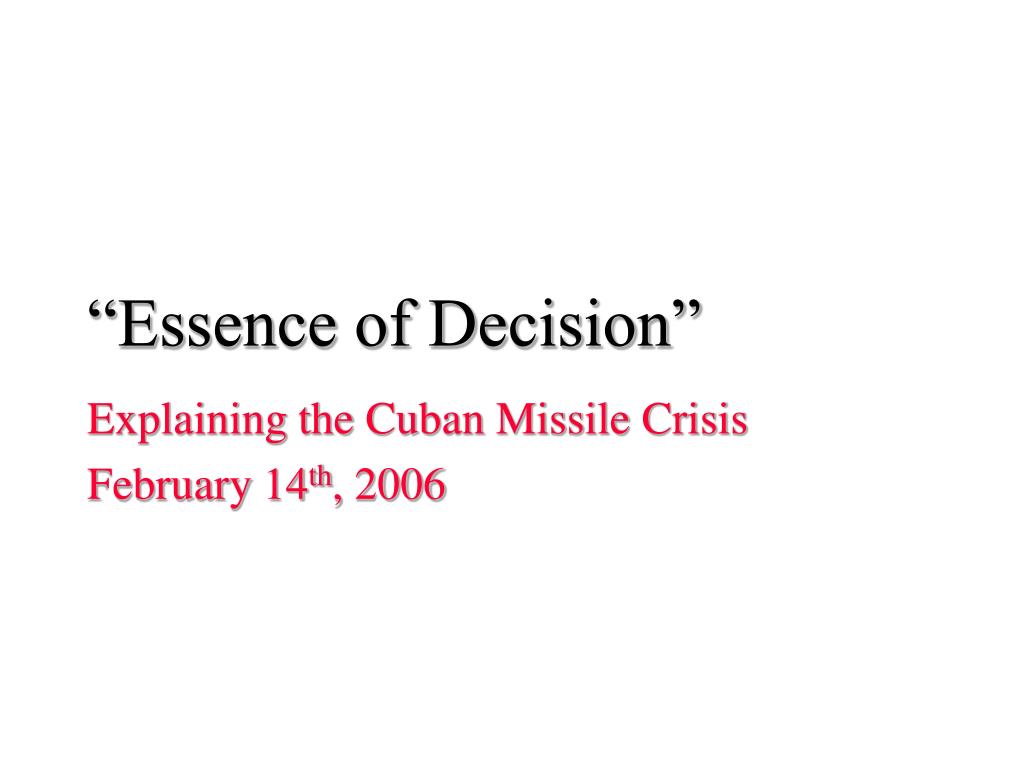 “Essence of Decision”

Explaining the Cuban Missile Crisis

February 14th, 2006